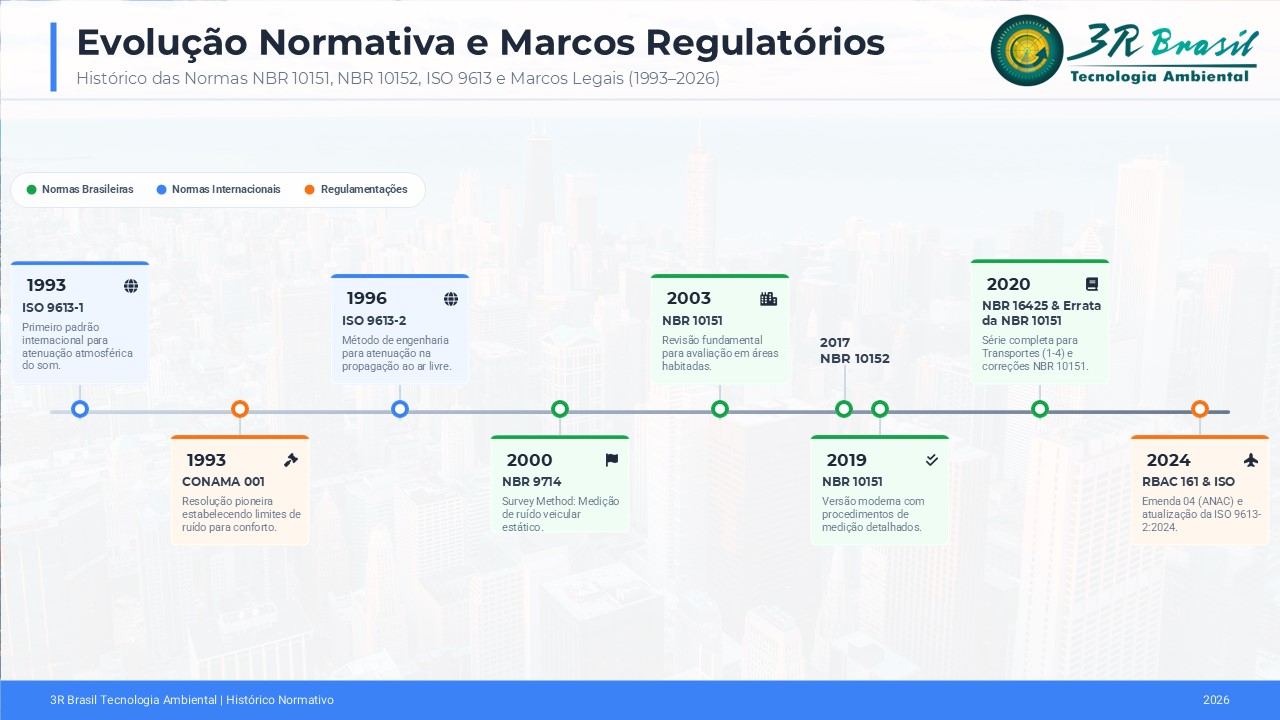 Evolução Normativa e Marcos Regulatórios
Histórico das Normas NBR 10151, NBR 10152, ISO 9613 e Marcos Legais (1993–2026)

3R Brasil
Tecnologia Ambiental

Normas Brasileiras   Normas Internacionais   Regulamentações

1993
ISO 9613-1
Primeiro padrão internacional para atenuação atmosférica do som.

1993
CONAMA 001
Resolução pioneira estabelecendo limites de ruído para conforto.

1996
ISO 9613-2
Método de engenharia para atenuação na propagação ao ar livre.

2000
NBR 9714
Survey Method: Medição de ruído veicular estático.

2003
NBR 10151
Revisão fundamental para avaliação em áreas habitadas.

2017
NBR 10152

2019
NBR 10151
Versão moderna com procedimentos de medição detalhados.

2020
NBR 16425 & Errata da NBR 10151
Série completa para Transportes (1-4) e correções NBR 10151.

2024
RBAC 161 & ISO
Emenda 04 (ANAC) e atualização da ISO 9613-2:2024.

3R Brasil Tecnologia Ambiental | Histórico Normativo
2026